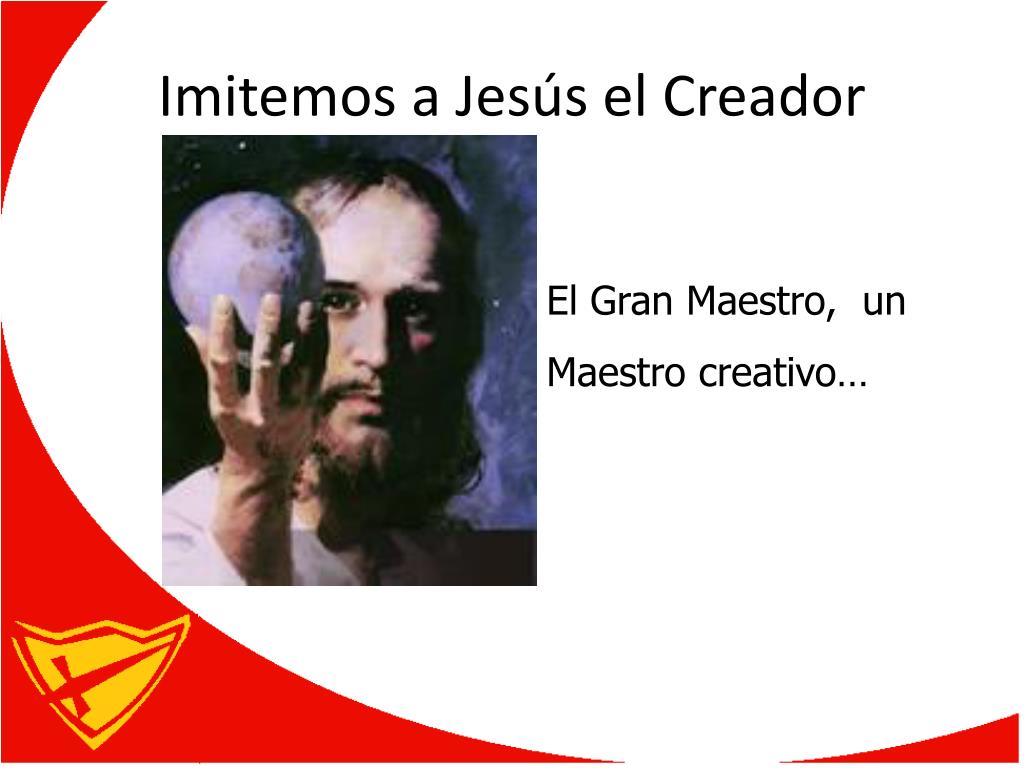 Imitemos a Jesús el Creador

El Gran Maestro, un Maestro creativo…